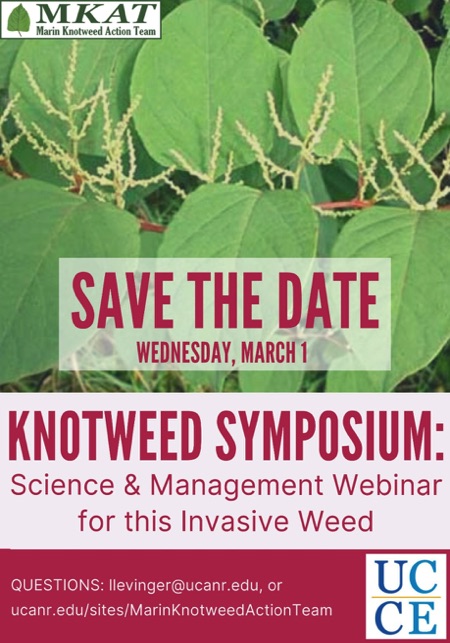 MKAT
Marin Knotweed Action Team

SAVE THE DATE
WEDNESDAY, MARCH 1

KNOTWEED SYMPOSIUM:
Science & Management Webinar for this Invasive Weed

QUESTIONS: llevinger@ucanr.edu, or ucanr.edu/sites/MarinKnotweedActionTeam

UC
CE